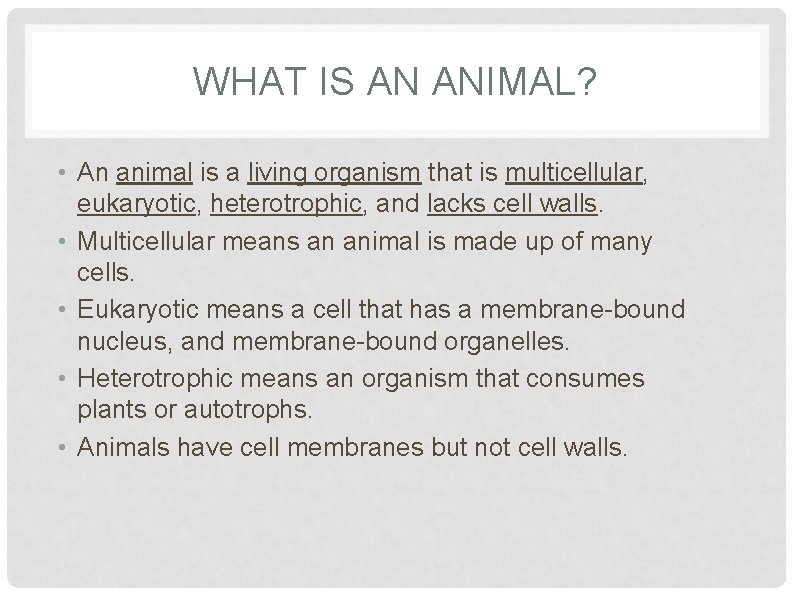 WHAT IS AN ANIMAL?

• An animal is a living organism that is multicellular, eukaryotic, heterotrophic, and lacks cell walls.
• Multicellular means an animal is made up of many cells.
• Eukaryotic means a cell that has a membrane-bound nucleus, and membrane-bound organelles.
• Heterotrophic means an organism that consumes plants or autotrophs.
• Animals have cell membranes but not cell walls.